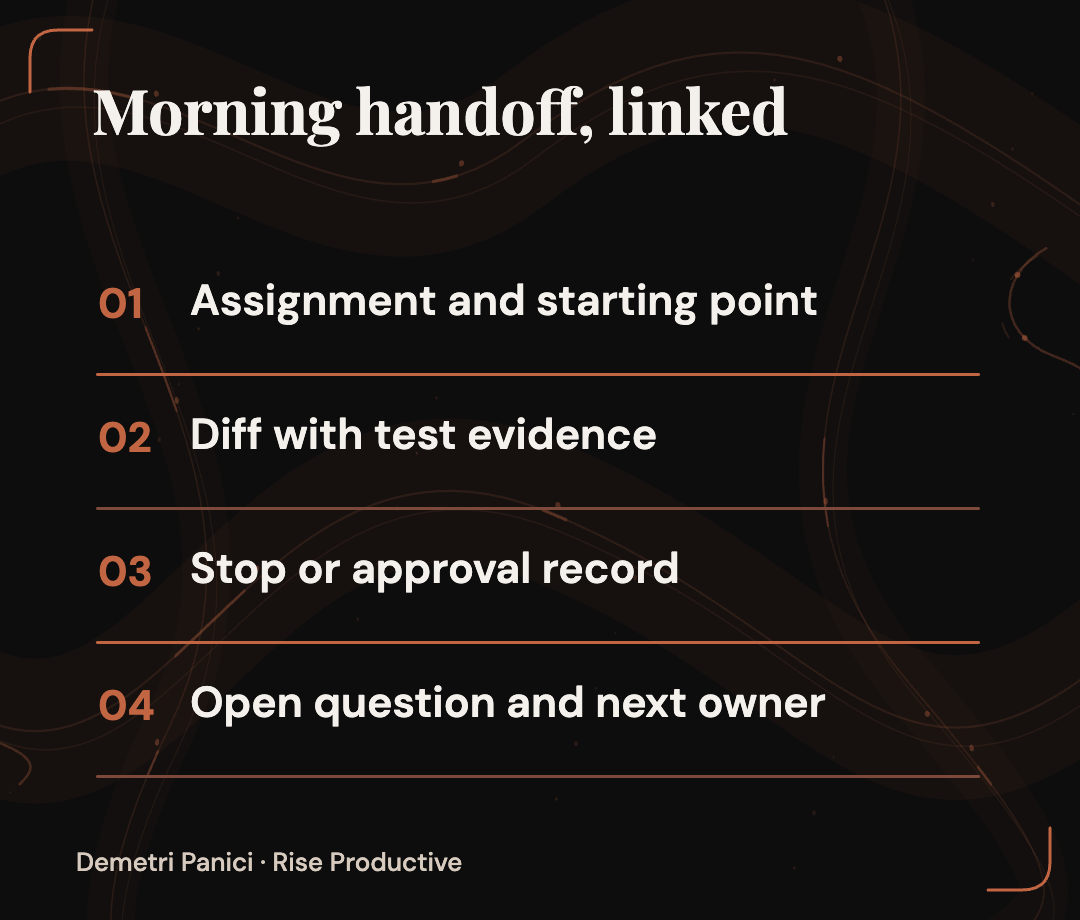 Morning handoff, linked

01 Assignment and starting point

02 Diff with test evidence

03 Stop or approval record

04 Open question and next owner

Demetri Panici · Rise Productive